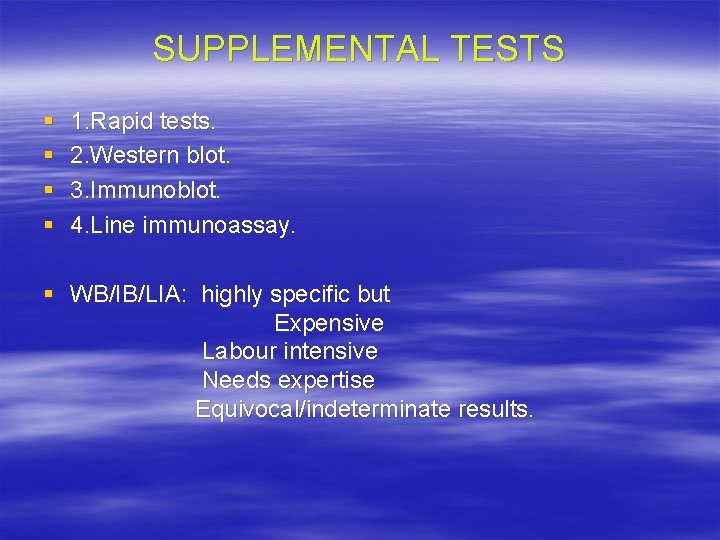 SUPPLEMENTAL TESTS

▪ 1.Rapid tests.
▪ 2.Western blot.
▪ 3.Immunoblot.
▪ 4.Line immunoassay.

▪ WB/IB/LIA: highly specific but
Expensive
Labour intensive
Needs expertise
Equivocal/indeterminate results.